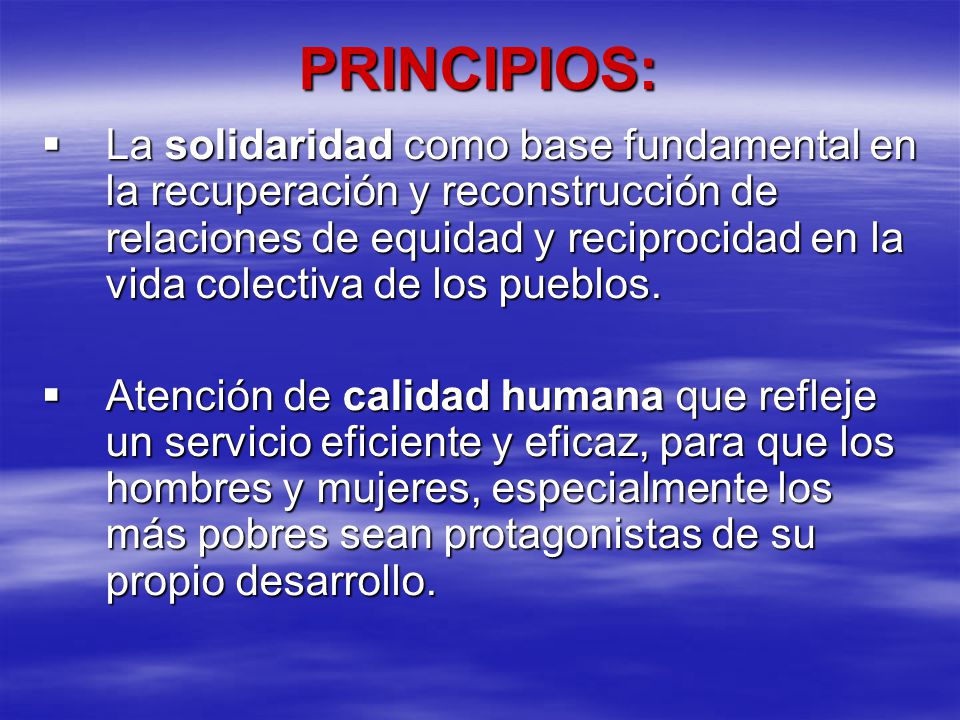 PRINCIPIOS:

▪ La solidaridad como base fundamental en la recuperación y reconstrucción de relaciones de equidad y reciprocidad en la vida colectiva de los pueblos.

▪ Atención de calidad humana que refleje un servicio eficiente y eficaz, para que los hombres y mujeres, especialmente los más pobres sean protagonistas de su propio desarrollo.